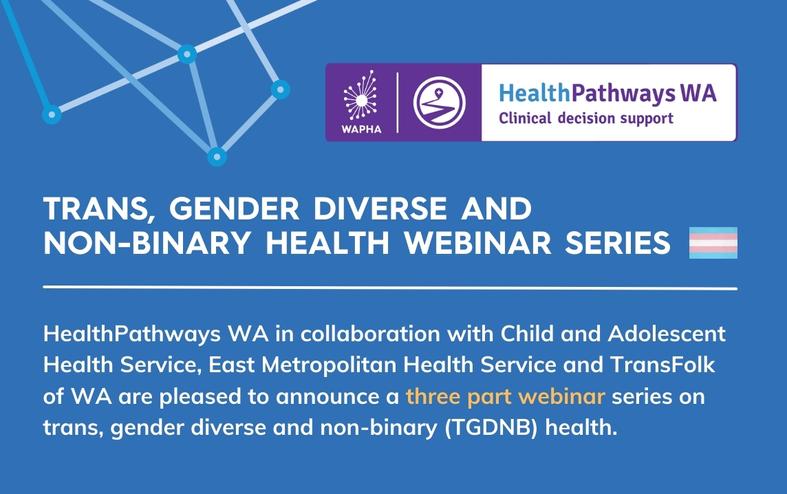 WAPHA

HealthPathways WA
Clinical decision support

TRANS, GENDER DIVERSE AND NON-BINARY HEALTH WEBINAR SERIES

HealthPathways WA in collaboration with Child and Adolescent Health Service, East Metropolitan Health Service and TransFolk of WA are pleased to announce a three part webinar series on trans, gender diverse and non-binary (TGDNB) health.